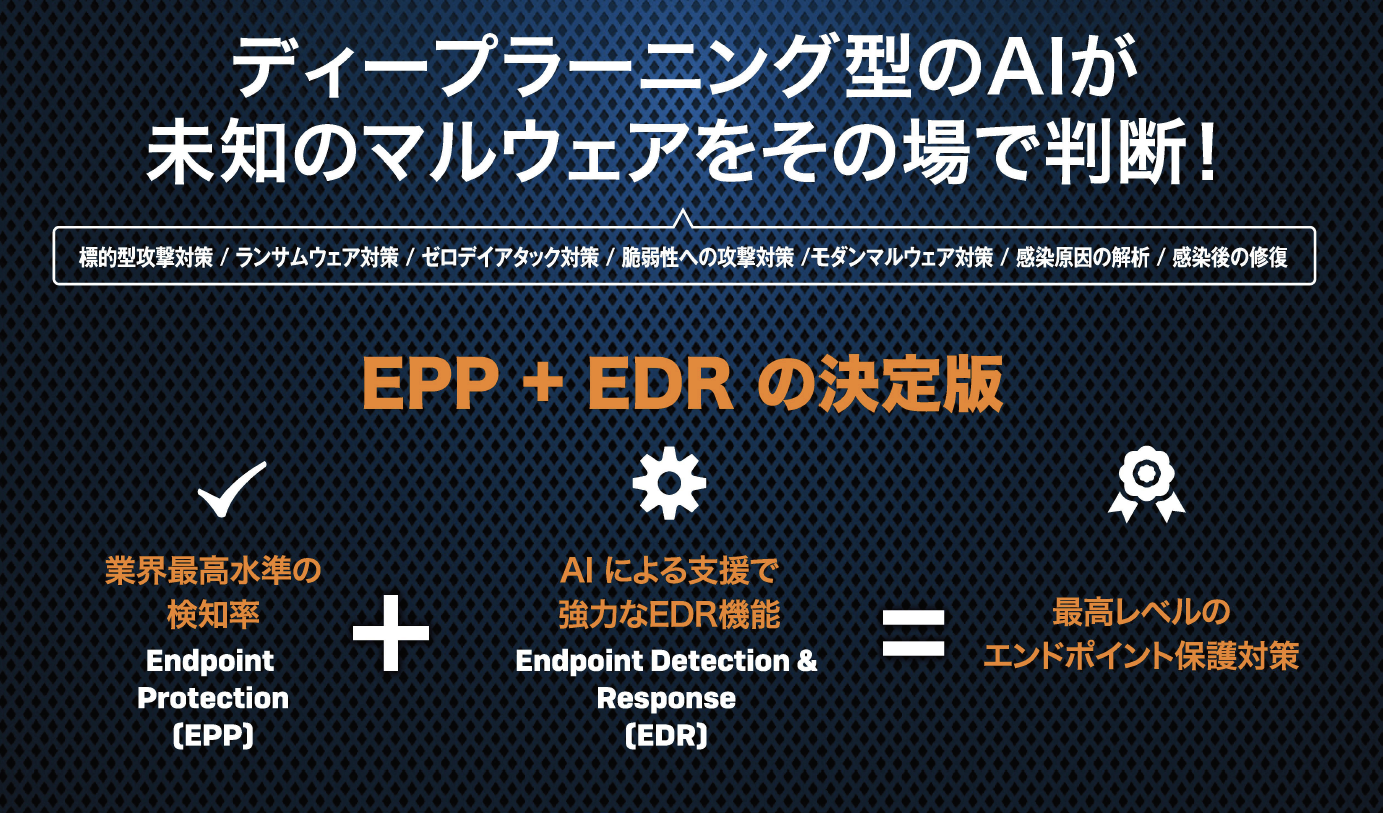 ディープラーニング型のAIが
未知のマルウェアをその場で判断！

標的型攻撃対策 / ランサムウェア対策 / ゼロデイアタック対策 / 脆弱性への攻撃対策 /モダンマルウェア対策 / 感染原因の解析 / 感染後の修復

EPP + EDR の決定版

業界最高水準の
検知率
Endpoint
Protection
(EPP)

+

AI による支援で
強力なEDR機能
Endpoint Detection &
Response
(EDR)

=

最高レベルの
エンドポイント保護対策